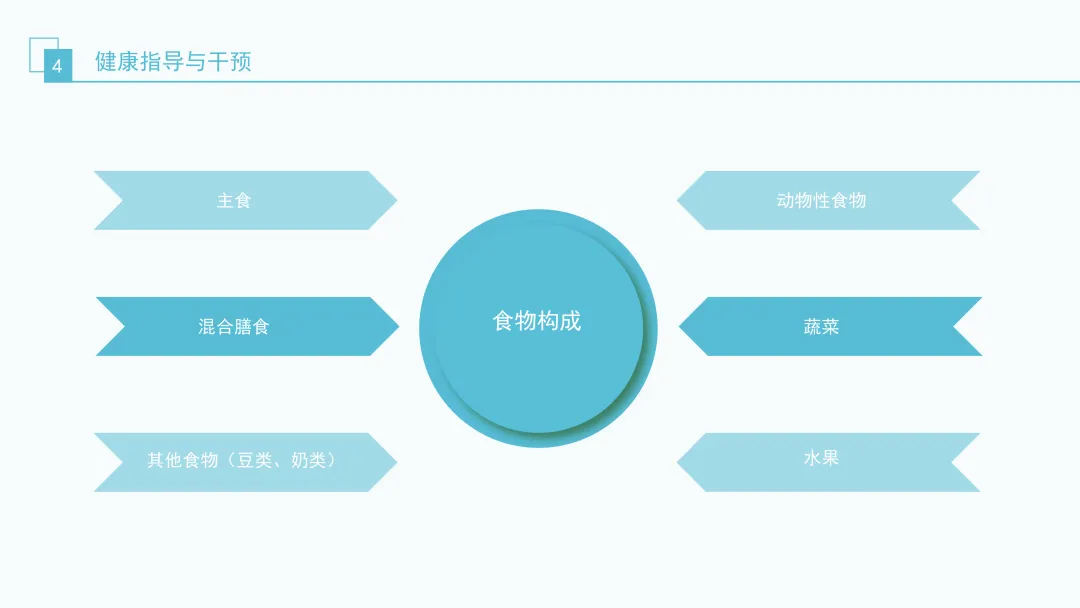 4 健康指导与干预

主食

混合膳食

其他食物（豆类、奶类）

食物构成

动物性食物

蔬菜

水果